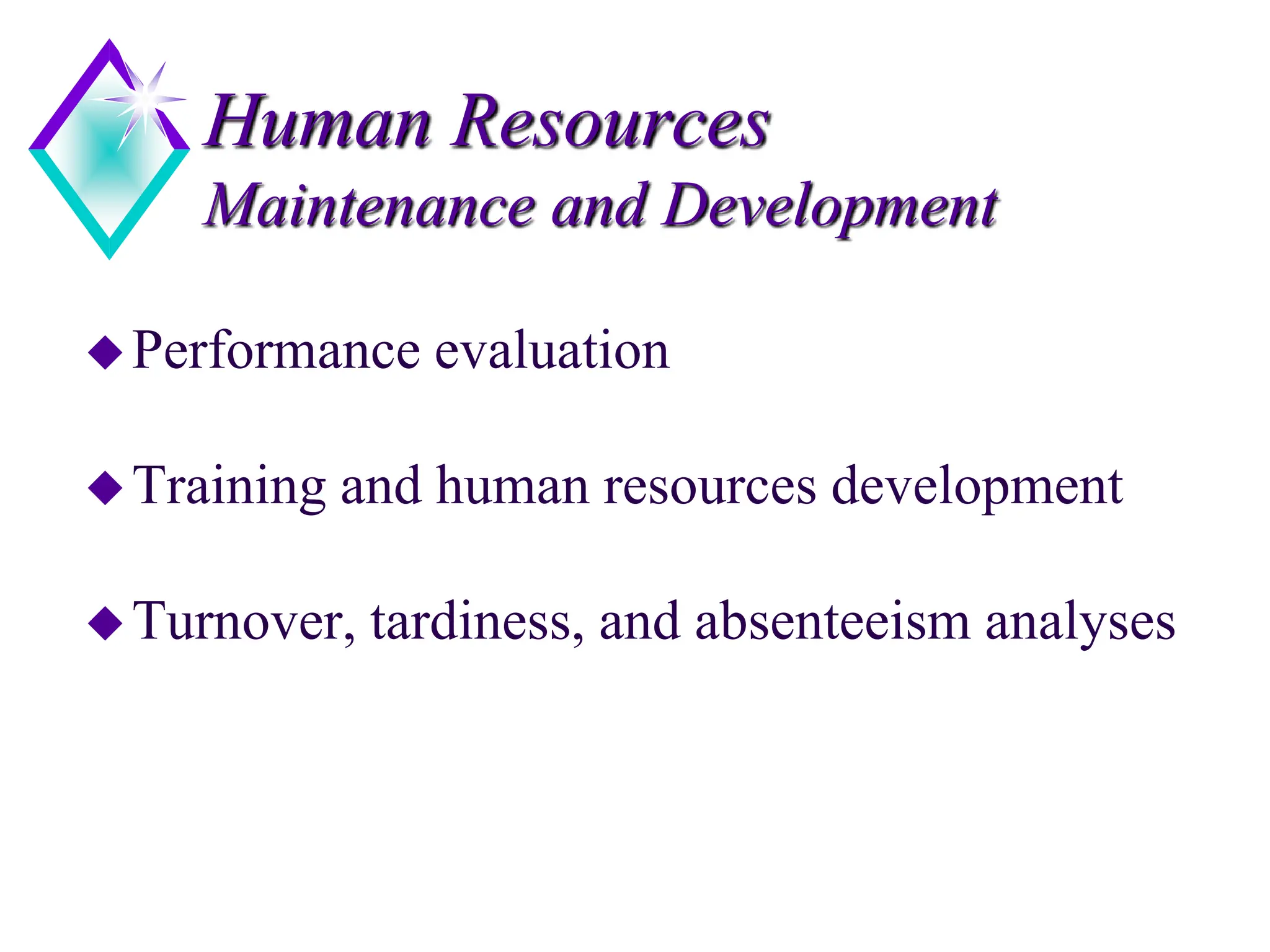 Human Resources
Maintenance and Development

◆ Performance evaluation

◆ Training and human resources development

◆ Turnover, tardiness, and absenteeism analyses